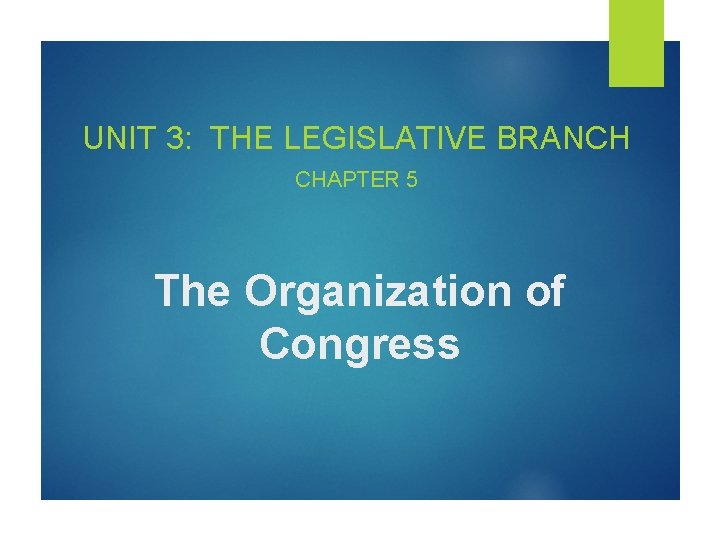 UNIT 3: THE LEGISLATIVE BRANCH
CHAPTER 5

The Organization of Congress